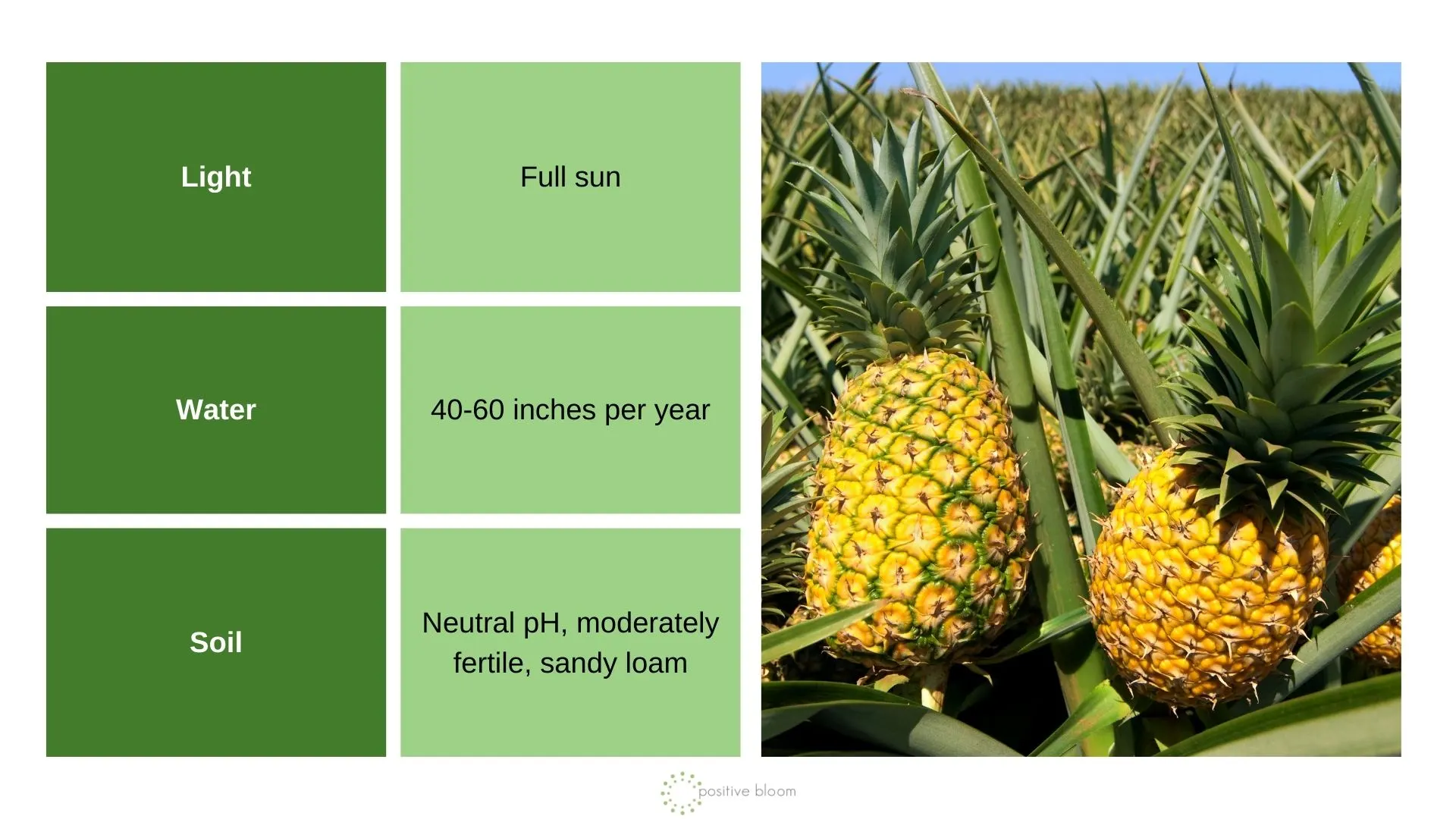 | Light | Full sun |
|---|---|
| Water | 40-60 inches per year |
| Soil | Neutral pH, moderately fertile, sandy loam |

positive bloom